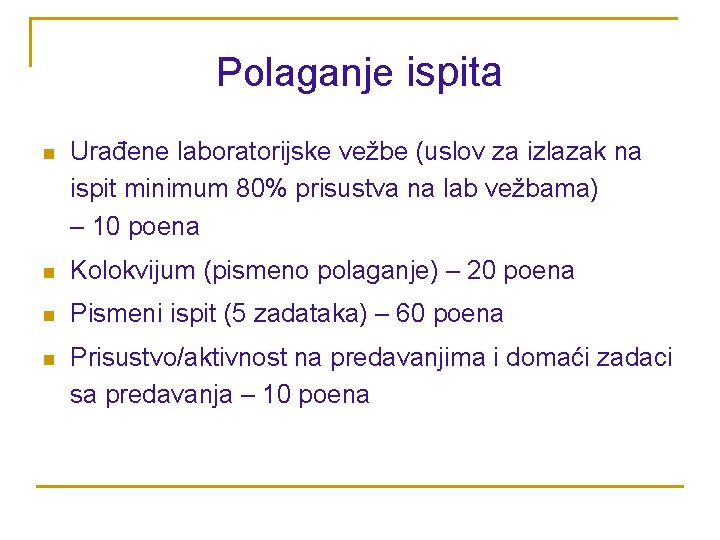 Polaganje ispita

- Urađene laboratorijske vežbe (uslov za izlazak na ispit minimum 80% prisustva na lab vežbama) – 10 poena
- Kolokvijum (pismeno polaganje) – 20 poena
- Pismeni ispit (5 zadataka) – 60 poena
- Prisustvo/aktivnost na predavanjima i domaći zadaci sa predavanja – 10 poena